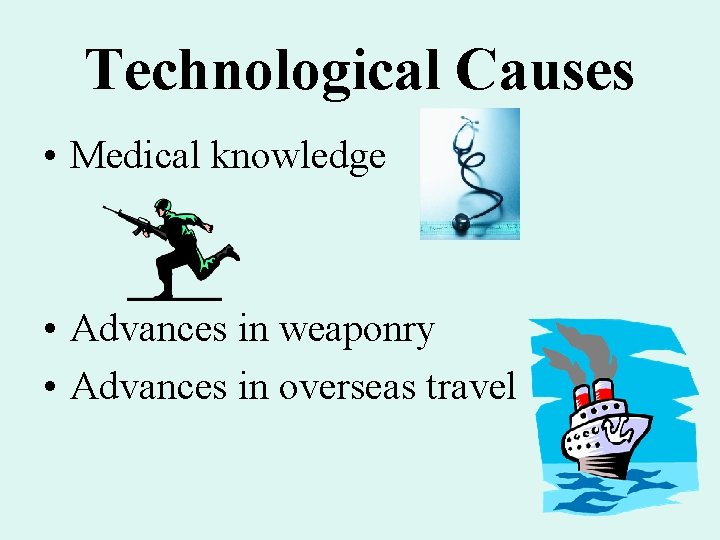 Technological Causes

• Medical knowledge

• Advances in weaponry
• Advances in overseas travel